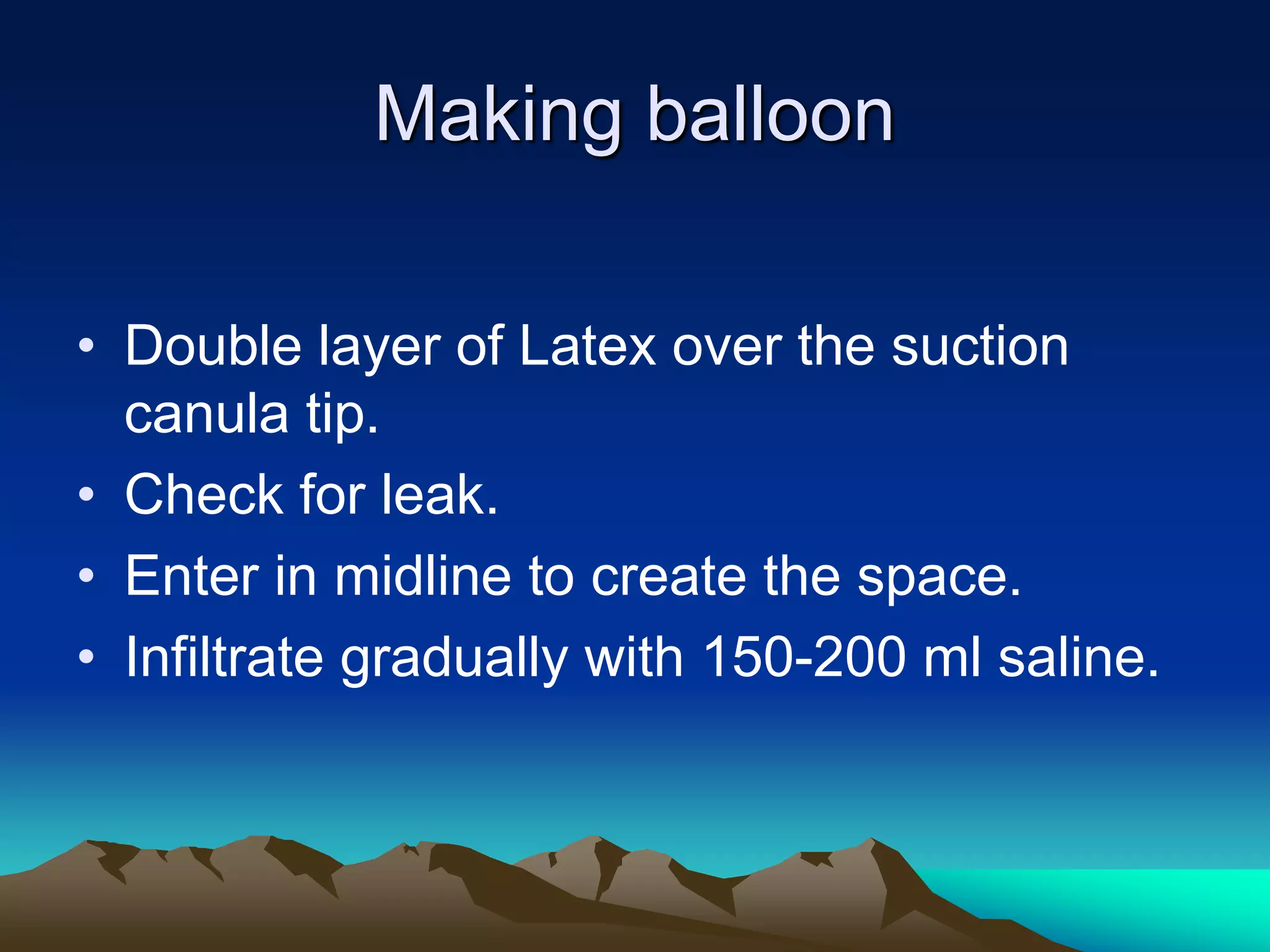 Making balloon

• Double layer of Latex over the suction canula tip.
• Check for leak.
• Enter in midline to create the space.
• Infiltrate gradually with 150-200 ml saline.